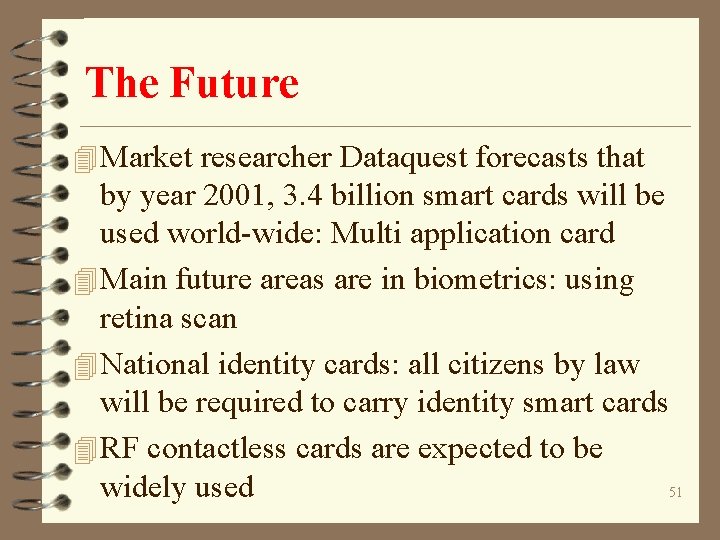 The Future

Market researcher Dataquest forecasts that by year 2001, 3.4 billion smart cards will be used world-wide: Multi application card

Main future areas are in biometrics: using retina scan

National identity cards: all citizens by law will be required to carry identity smart cards

RF contactless cards are expected to be widely used

51